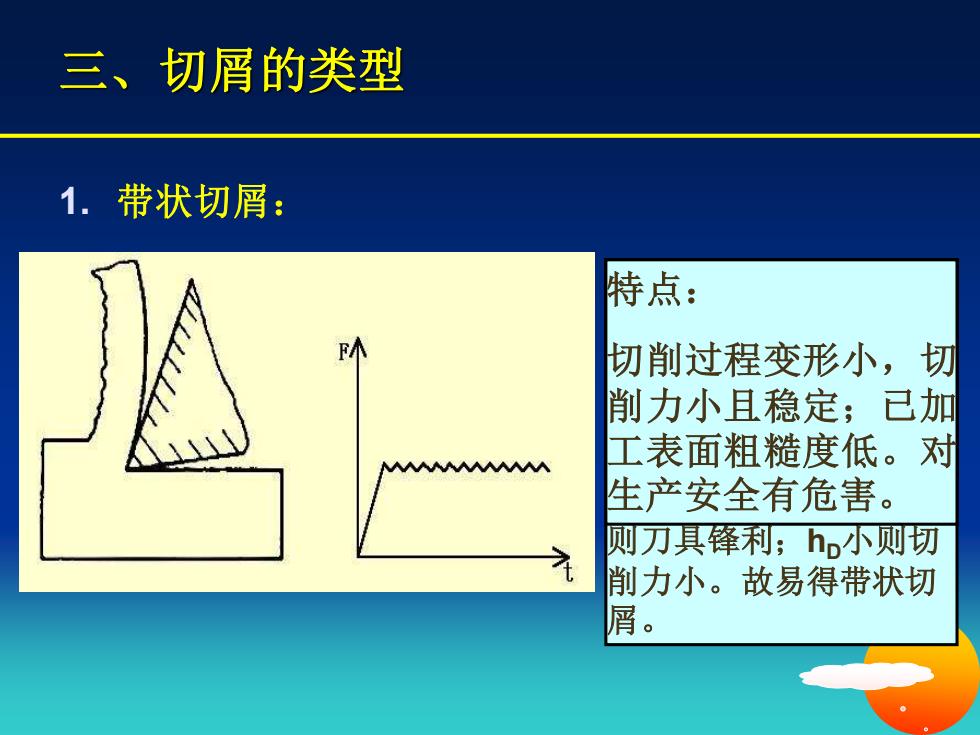 三、切屑的类型

1. 带状切屑：

F

t

特点：

切削过程变形小，切削力小且稳定；已加工表面粗糙度低。对生产安全有危害。

则刀具锋利；$h_D$小则切削力小。故易得带状切屑。